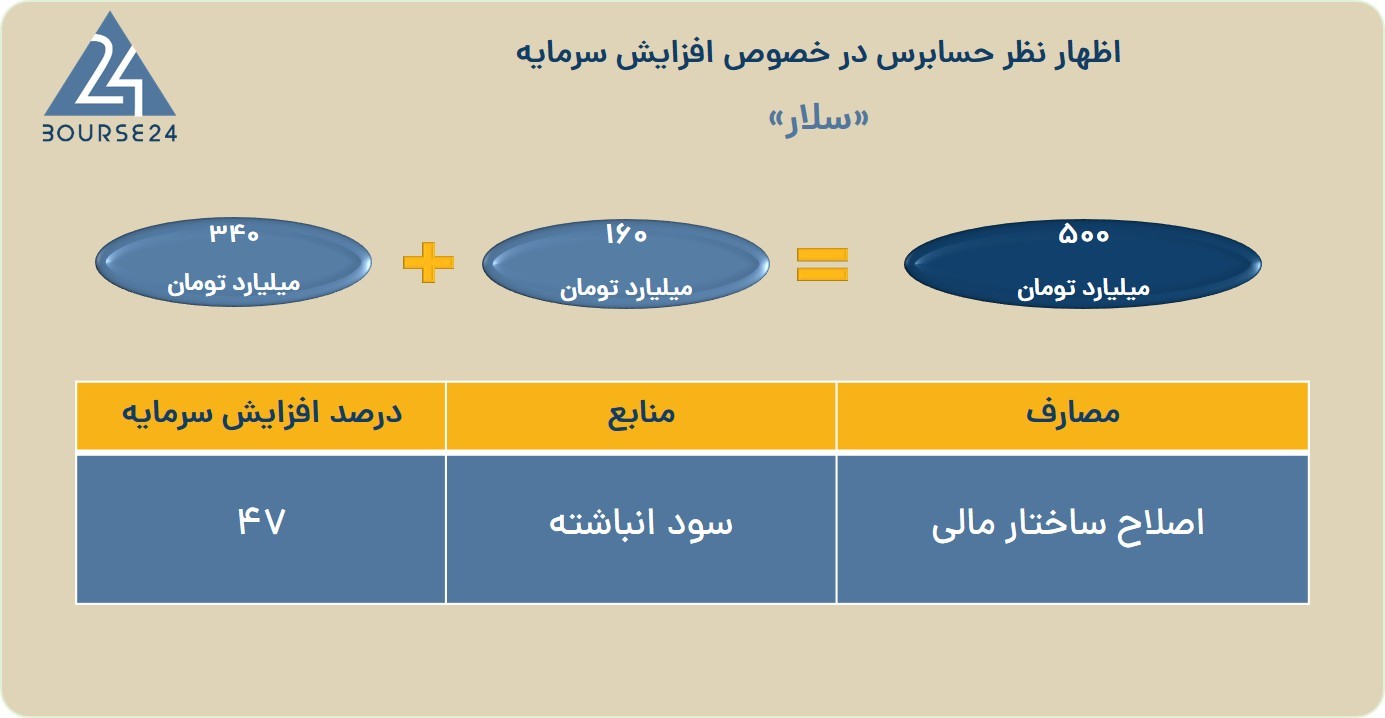 24
BOURSE24

اظهار نظر حسابرس در خصوص افزایش سرمایه
«سلار»

۵۰۰
میلیارد تومان

=

۱۶۰
میلیارد تومان

+

۳۴۰
میلیارد تومان

| مصارف | منابع | درصد افزایش سرمایه |
|---|---|---|
| اصلاح ساختار مالی | سود انباشته | ۴۷ |